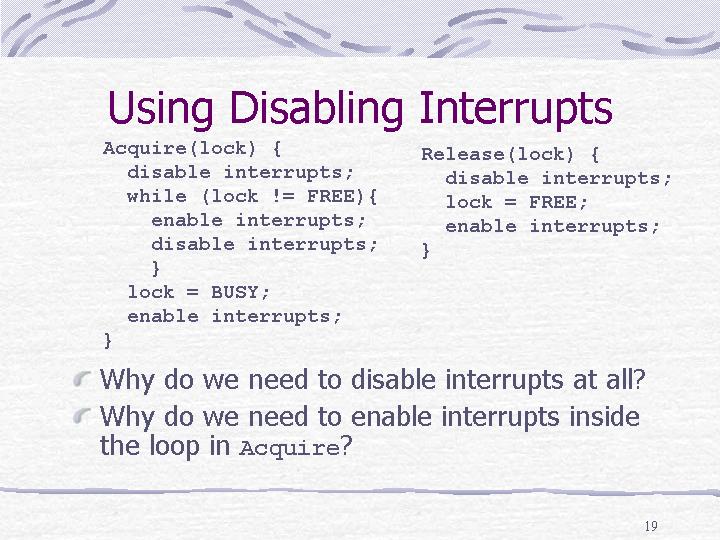 Using Disabling Interrupts

Acquire(lock) {
  disable interrupts;
  while (lock != FREE){
    enable interrupts;
    disable interrupts;
    }
  lock = BUSY;
  enable interrupts;
}

Release(lock) {
  disable interrupts;
  lock = FREE;
  enable interrupts;
}

Why do we need to disable interrupts at all?

Why do we need to enable interrupts inside the loop in Acquire?

19